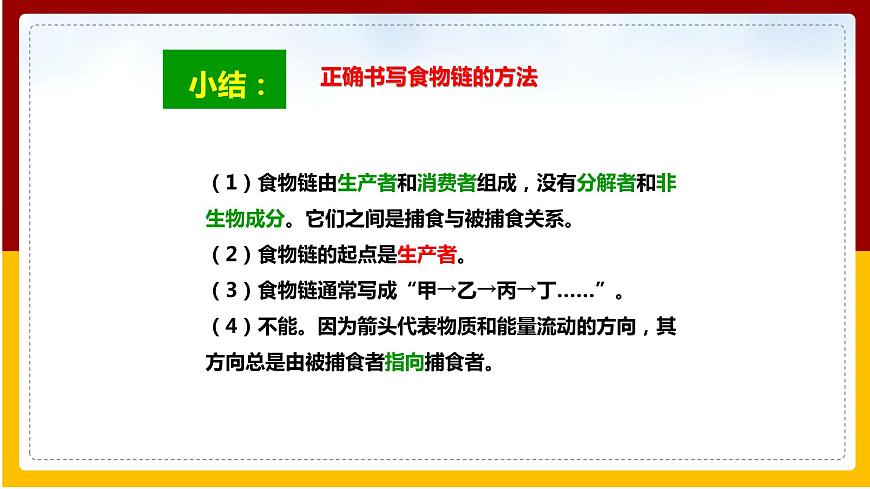 小结：

正确书写食物链的方法

（1）食物链由生产者和消费者组成，没有分解者和非生物成分。它们之间是捕食与被捕食关系。
（2）食物链的起点是生产者。
（3）食物链通常写成“甲→乙→丙→丁……”。
（4）不能。因为箭头代表物质和能量流动的方向，其方向总是由被捕食者指向捕食者。